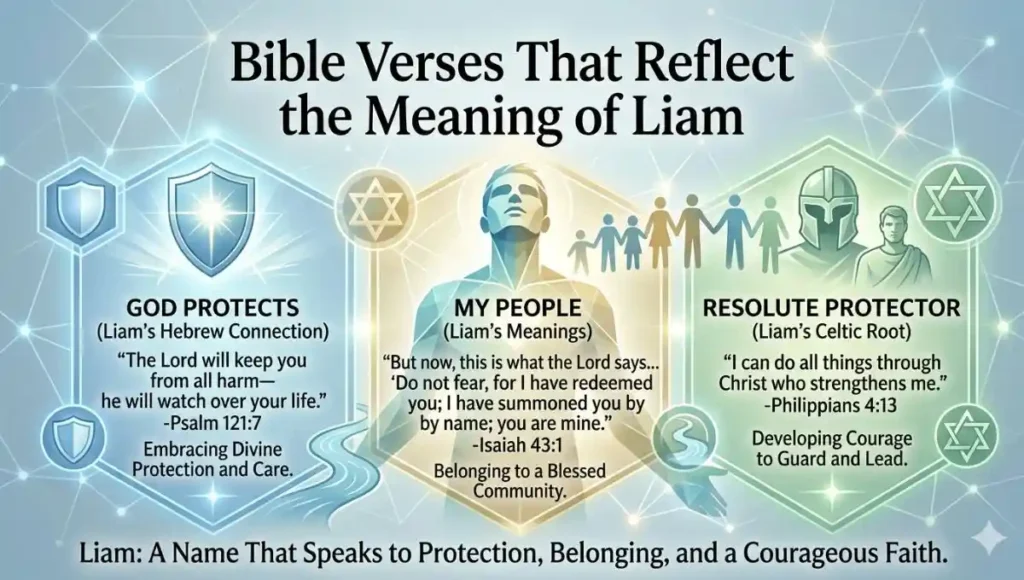 Bible Verses That Reflect the Meaning of Liam

GOD PROTECTS
(Liam's Hebrew Connection)
"The Lord will keep you from all harm— he will watch over your life."
-Psalm 121:7
Embracing Divine Protection and Care.

MY PEOPLE
(Liam's Meanings)
"But now, this is what the Lord says... 'Do not fear, for I have redeemed you; I have summoned you by by name; you are mine."
-Isaiah 43:1
Belonging to a Blessed Community.

RESOLUTE PROTECTOR
(Liam's Celtic Root)
"I can do all things through Christ who strengthens me."
-Philippians 4:13
Developing Courage to Guard and Lead.

Liam: A Name That Speaks to Protection, Belonging, and a Courageous Faith.